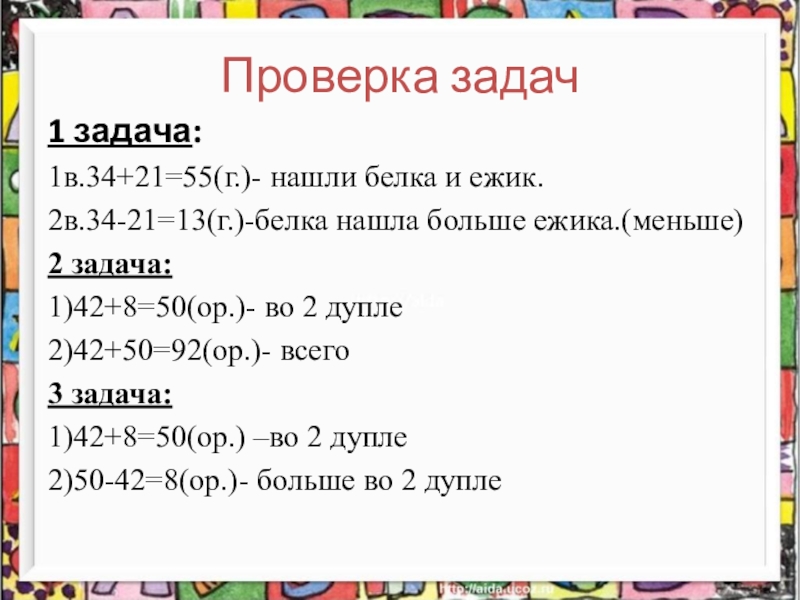 Проверка задач

1 задача:

1в.34+21=55(г.)- нашли белка и ежик.

2в.34-21=13(г.)-белка нашла больше ежика.(меньше)

2 задача:

1)42+8=50(ор.)- во 2 дупле

2)42+50=92(ор.)- всего

3 задача:

1)42+8=50(ор.) –во 2 дупле

2)50-42=8(ор.)- больше во 2 дупле

http://aida.ucoz.ru